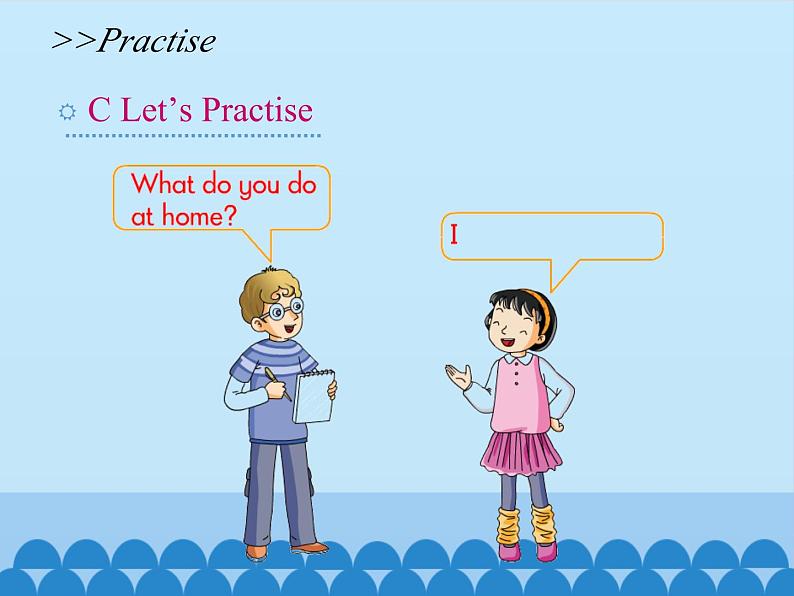 >>Practise

C Let’s Practise

What do you do at home?

I